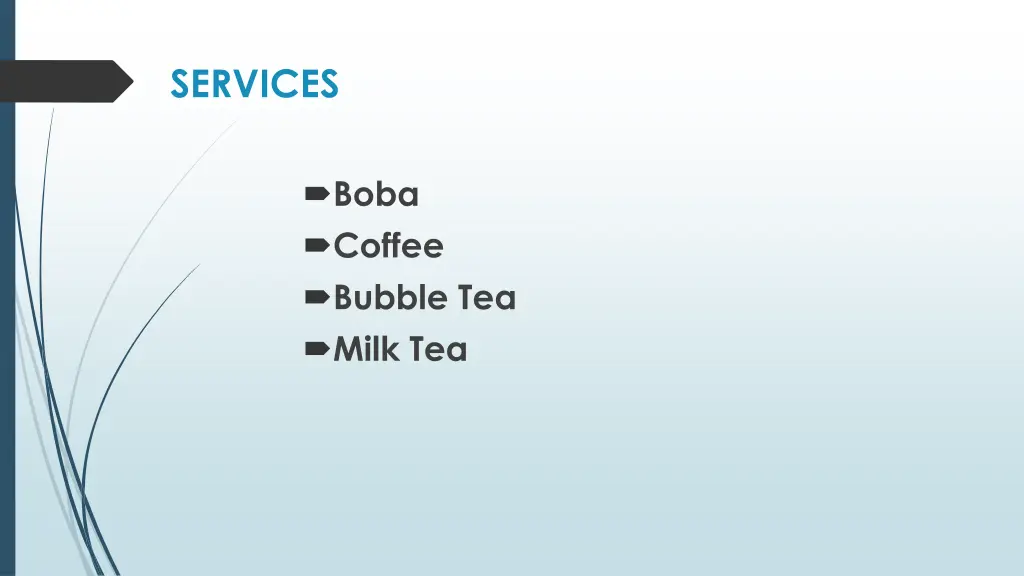 SERVICES

Boba
Coffee
Bubble Tea
Milk Tea